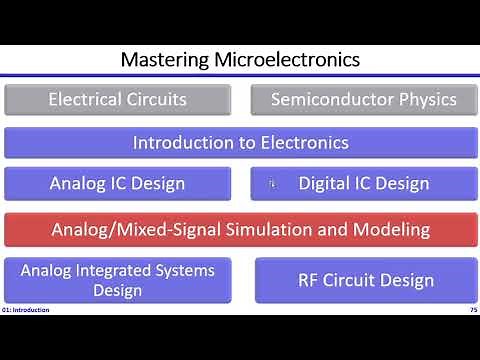 Mastering Microelectronics

Electrical Circuits

Semiconductor Physics

Introduction to Electronics

Analog IC Design

Digital IC Design

Analog/Mixed-Signal Simulation and Modeling

Analog Integrated Systems Design

RF Circuit Design

01: Introduction

75